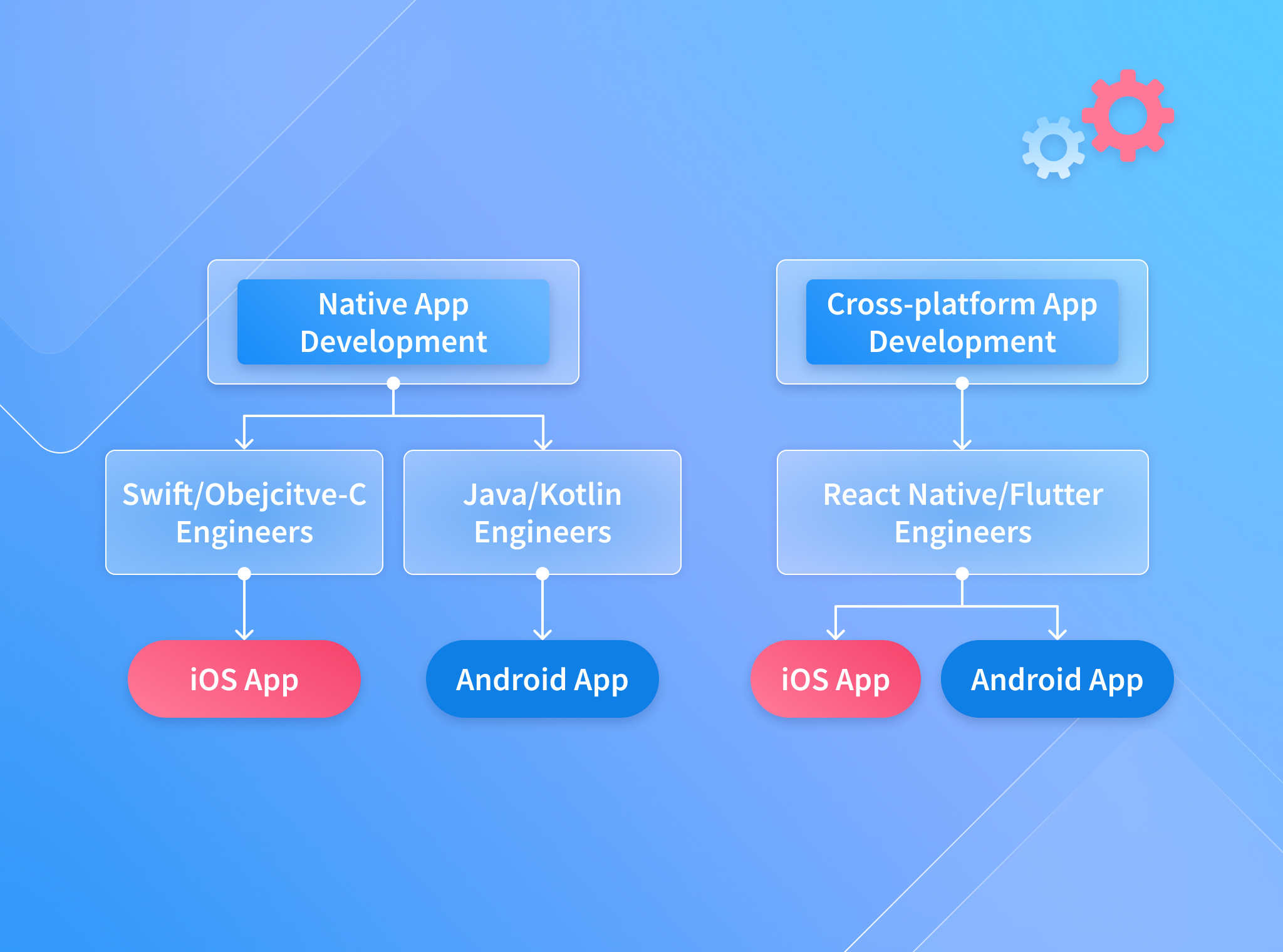 Native App Development

Swift/Obejcitve-C Engineers

Java/Kotlin Engineers

iOS App

Android App

Cross-platform App Development

React Native/Flutter Engineers

iOS App

Android App